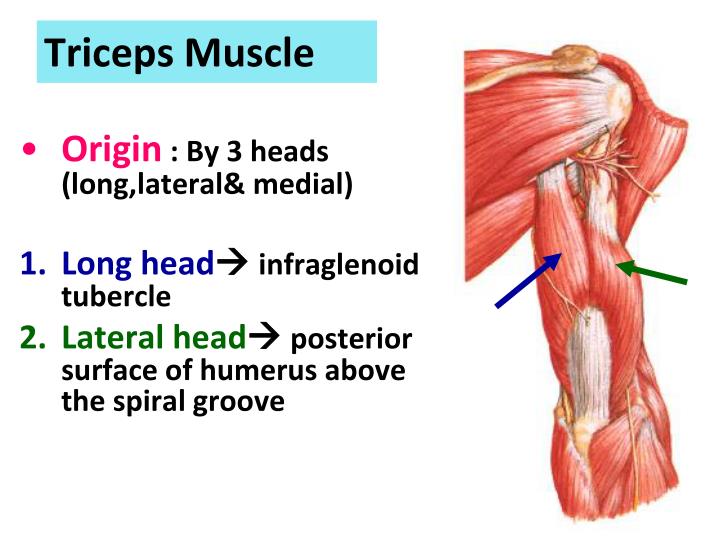 Triceps Muscle

• Origin : By 3 heads (long,lateral& medial)

1. Long head→ infraglenoid tubercle
2. Lateral head→ posterior surface of humerus above the spiral groove